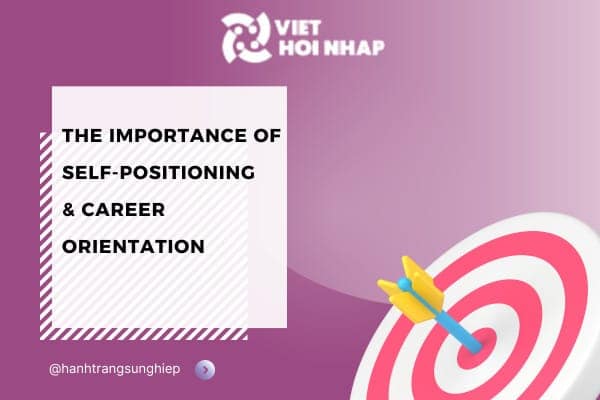 VIET HOI NHAP

THE IMPORTANCE OF SELF-POSITIONING & CAREER ORIENTATION

@hanhtrangsunghiep